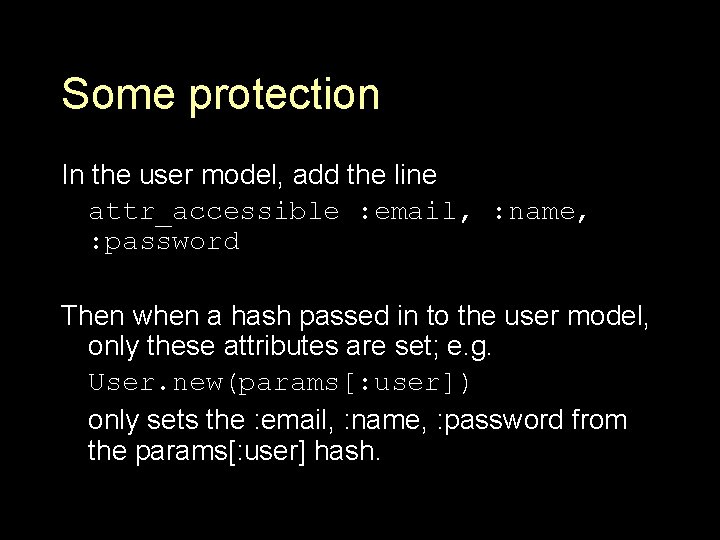 Some protection

In the user model, add the line

attr_accessible :email, :name, :password

Then when a hash passed in to the user model, only these attributes are set; e.g.

User.new(params[:user])

only sets the :email, :name, :password from the params[:user] hash.